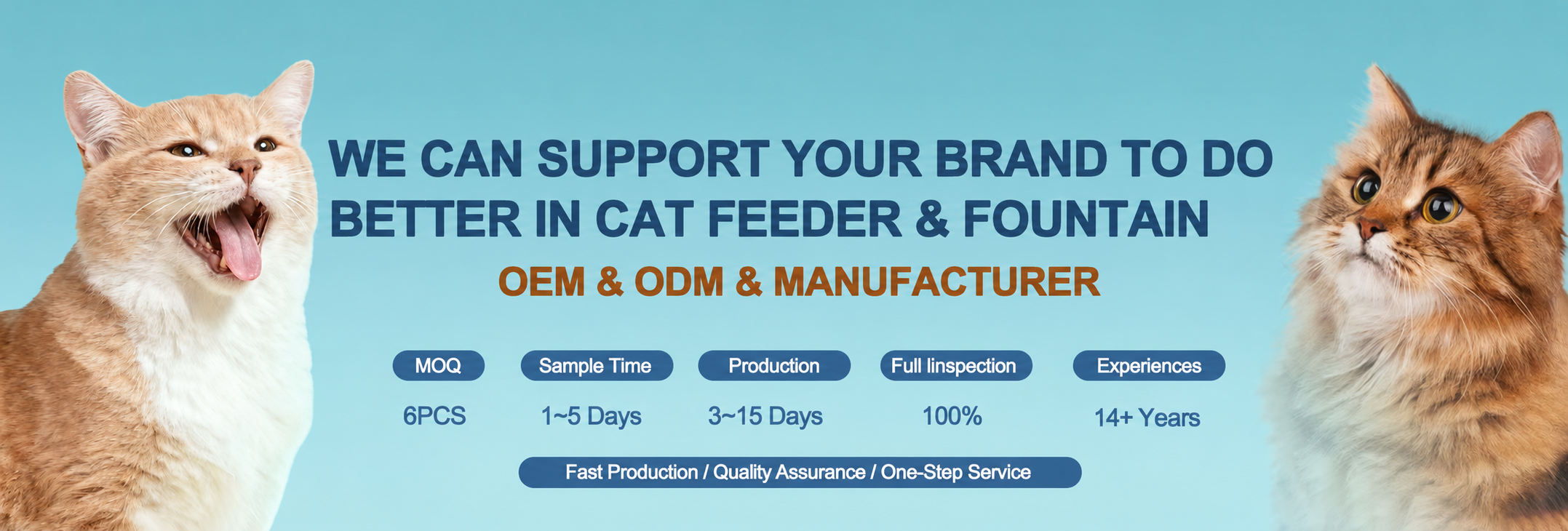 WE CAN SUPPORT YOUR BRAND TO DO BETTER IN CAT FEEDER & FOUNTAIN

OEM & ODM & MANUFACTURER

MOQ
6PCS

Sample Time
1~5 Days

Production
3~15 Days

Full Iinspection
100%

Experiences
14+ Years

Fast Production / Quality Assurance / One-Step Service